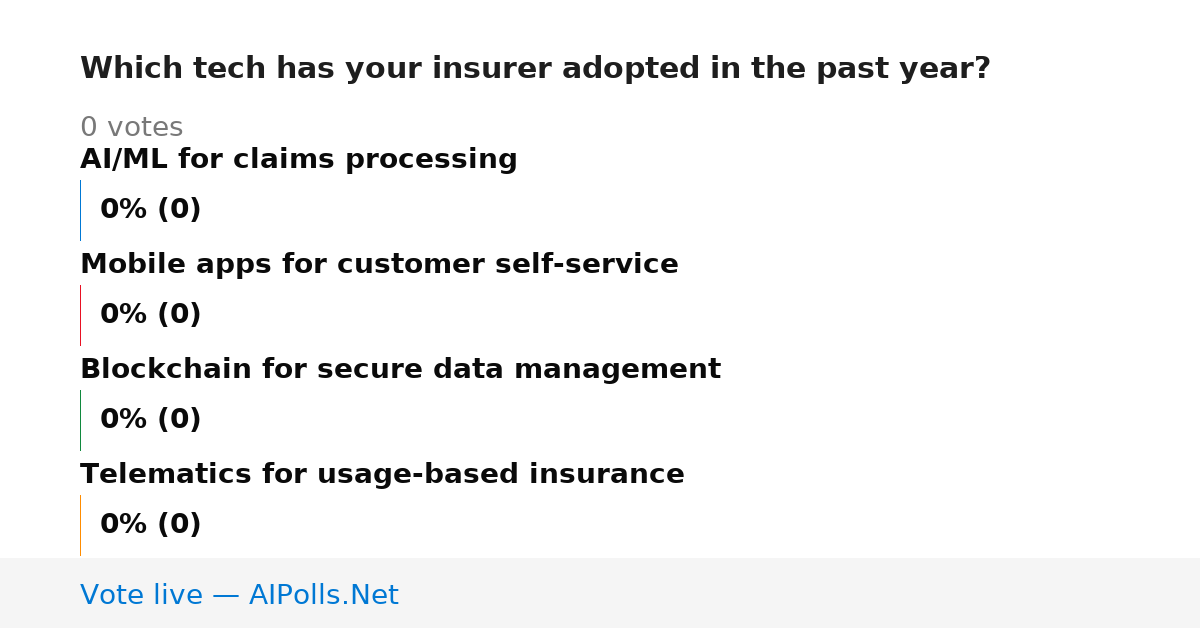 Which tech has your insurer adopted in the past year?

0 votes

AI/ML for claims processing

0% (0)

Mobile apps for customer self-service

0% (0)

Blockchain for secure data management

0% (0)

Telematics for usage-based insurance

0% (0)

Vote live — AIPolls.Net